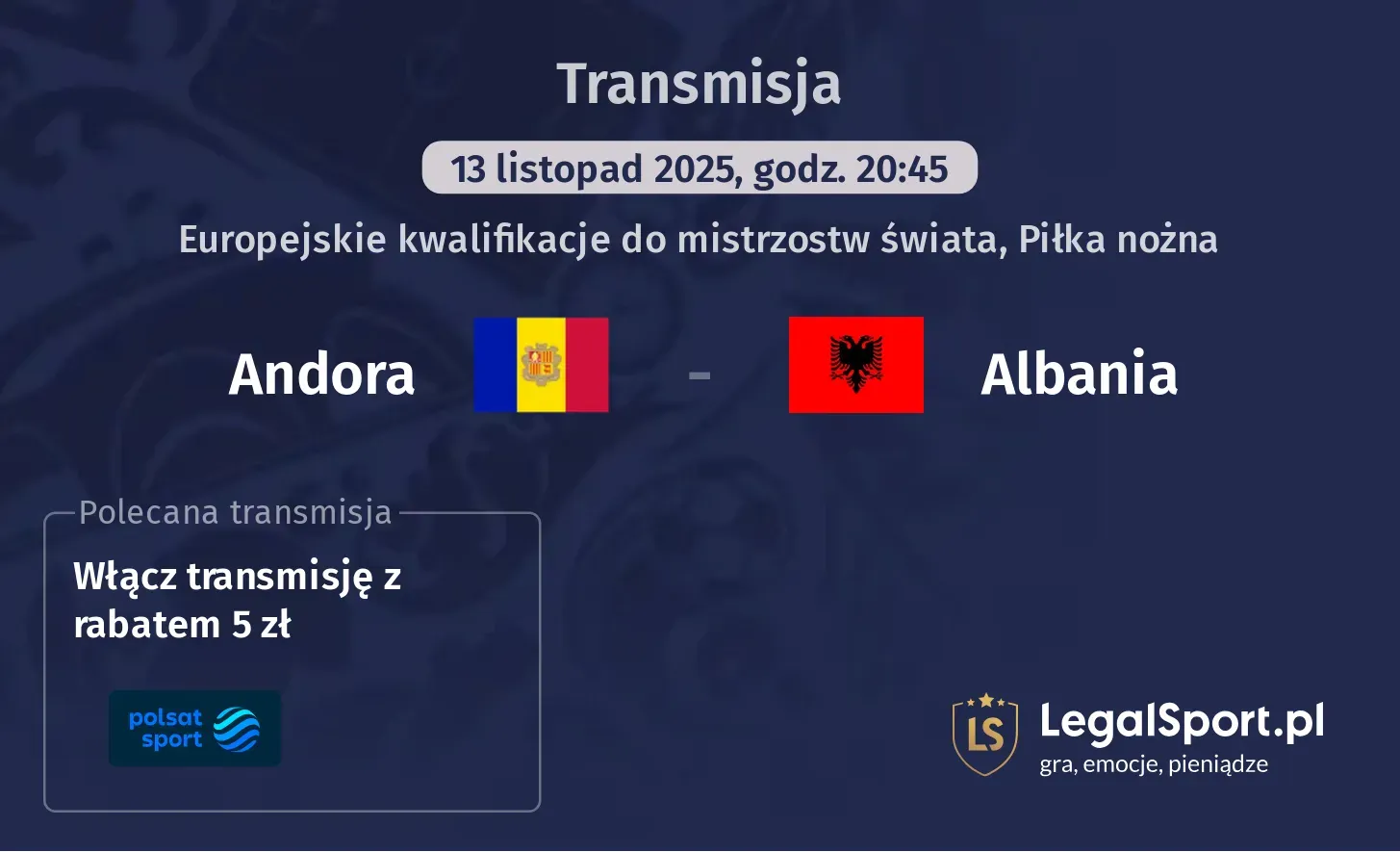 Transmisja

13 listopad 2025, godz. 20:45

Europejskie kwalifikacje do mistrzostw świata, Piłka nożna

Andora - Albania

Polecana transmisja

Włącz transmisję z rabatem 5 zł

polsat sport

LS

LegalSport.pl
gra, emocje, pieniądze